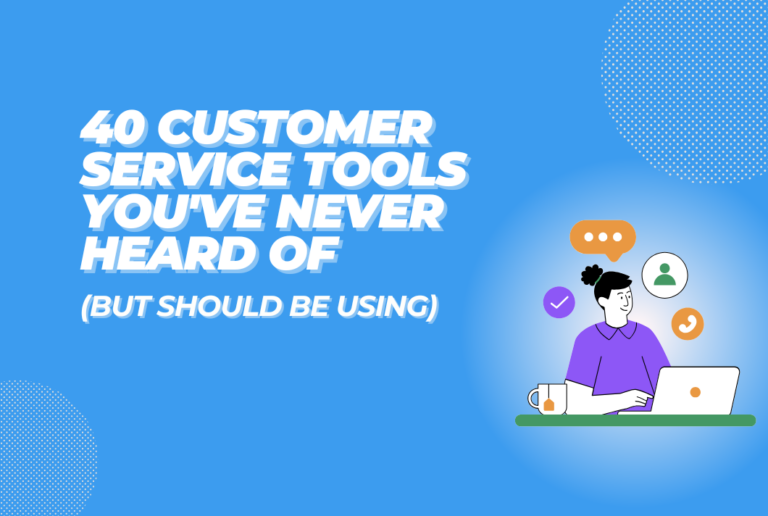 40 CUSTOMER SERVICE TOOLS YOU'VE NEVER HEARD OF

(BUT SHOULD BE USING)